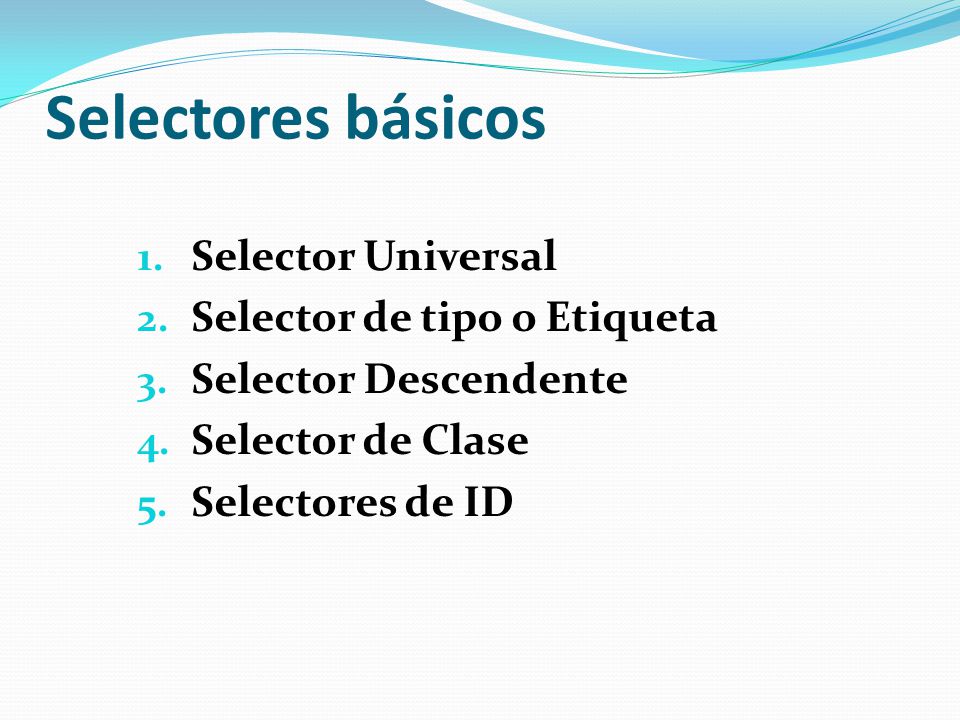 Selectores básicos

1. Selector Universal
2. Selector de tipo o Etiqueta
3. Selector Descendente
4. Selector de Clase
5. Selectores de ID